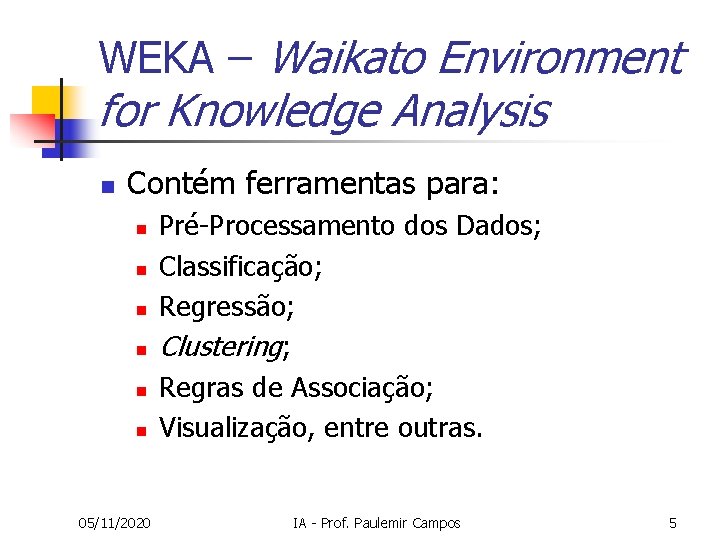 WEKA – Waikato Environment for Knowledge Analysis

• Contém ferramentas para:
• Pré-Processamento dos Dados;
• Classificação;
• Regressão;
• Clustering;
• Regras de Associação;
• Visualização, entre outras.

05/11/2020 IA - Prof. Paulemir Campos 5